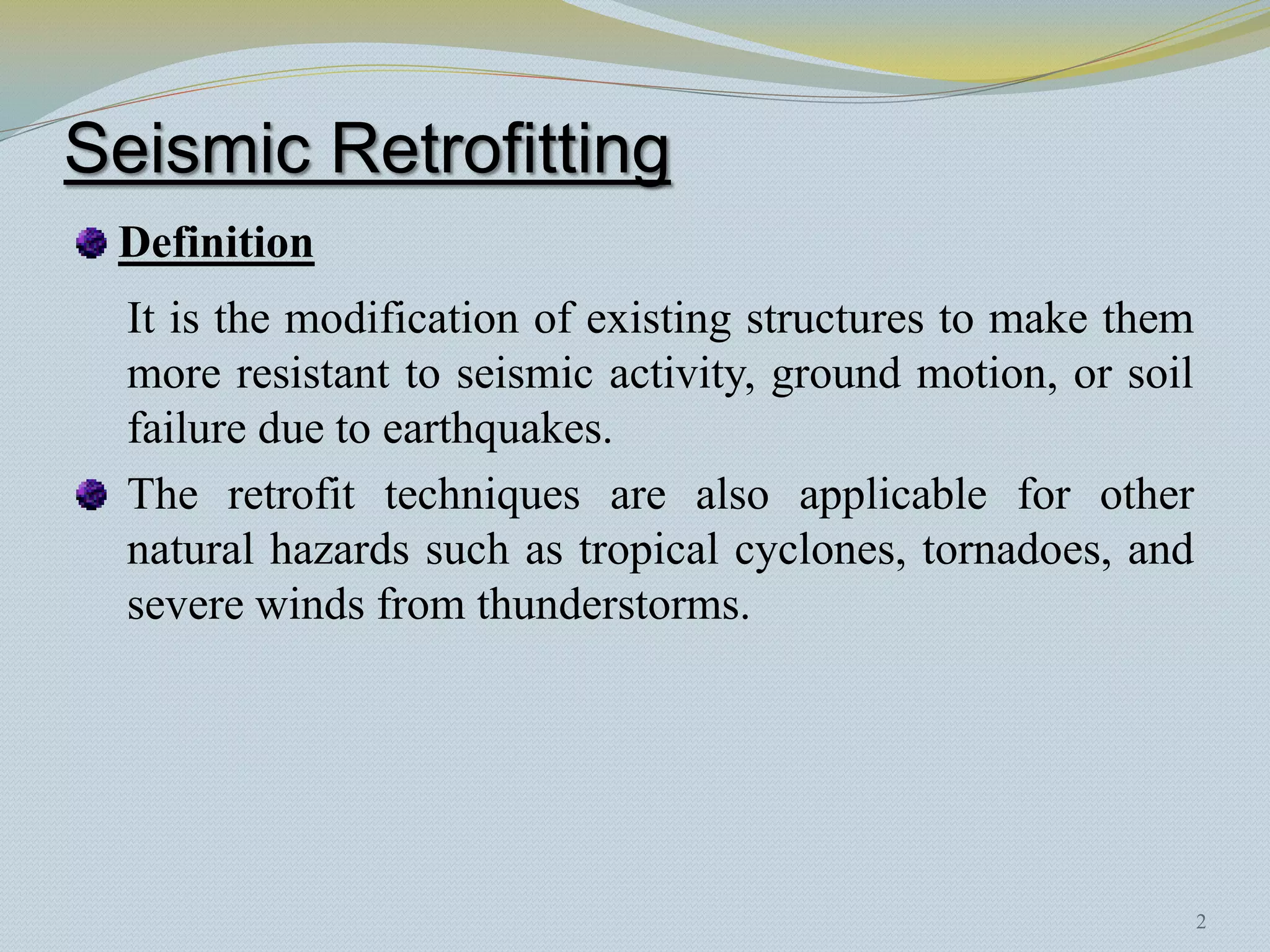 Seismic Retrofitting

Definition

It is the modification of existing structures to make them more resistant to seismic activity, ground motion, or soil failure due to earthquakes.

The retrofit techniques are also applicable for other natural hazards such as tropical cyclones, tornadoes, and severe winds from thunderstorms.

2